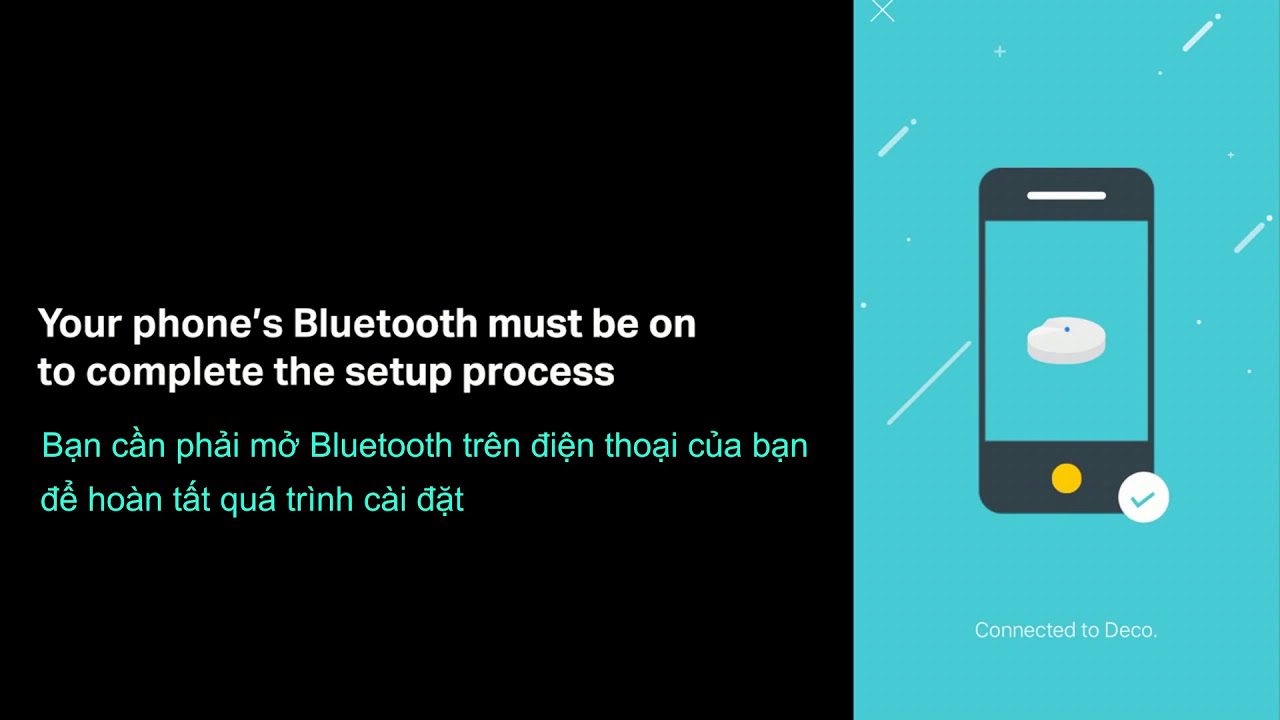 Your phone's Bluetooth must be on to complete the setup process

Bạn cần phải mở Bluetooth trên điện thoại của bạn để hoàn tất quá trình cài đặt

Connected to Deco.